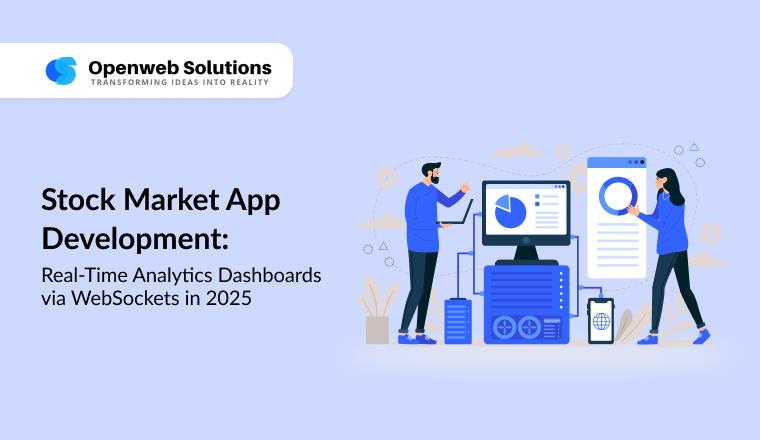 Openweb Solutions
TRANSFORMING IDEAS INTO REALITY

Stock Market App Development:
Real-Time Analytics Dashboards via WebSockets in 2025